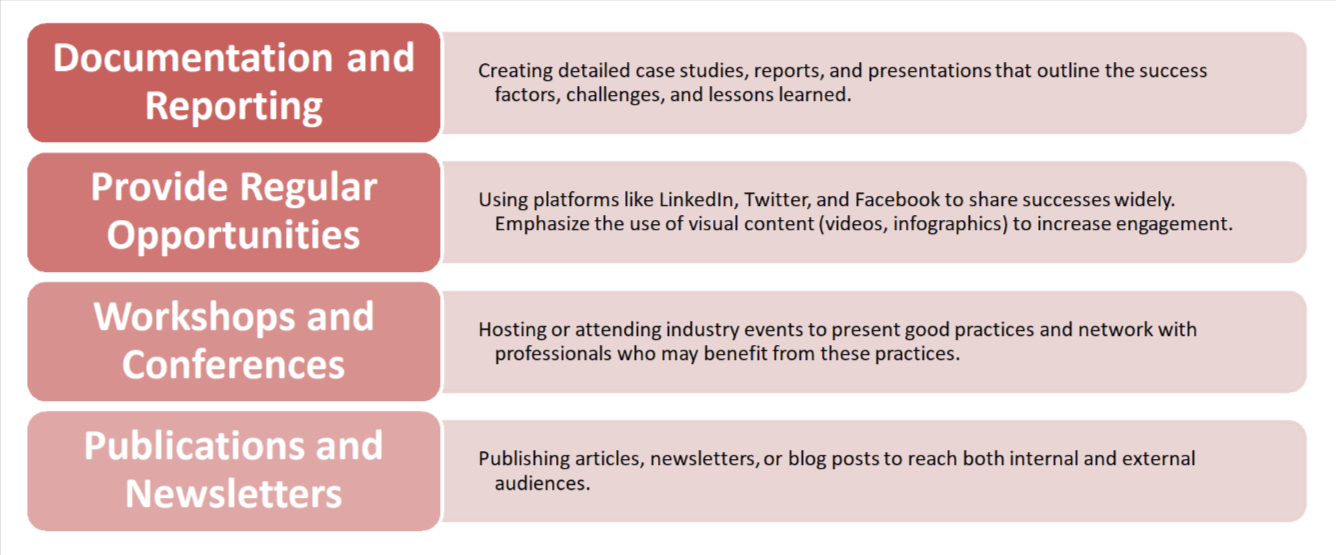 Documentation and Reporting

Creating detailed case studies, reports, and presentations that outline the success factors, challenges, and lessons learned.

Provide Regular Opportunities

Using platforms like LinkedIn, Twitter, and Facebook to share successes widely. Emphasize the use of visual content (videos, infographics) to increase engagement.

Workshops and Conferences

Hosting or attending industry events to present good practices and network with professionals who may benefit from these practices.

Publications and Newsletters

Publishing articles, newsletters, or blog posts to reach both internal and external audiences.